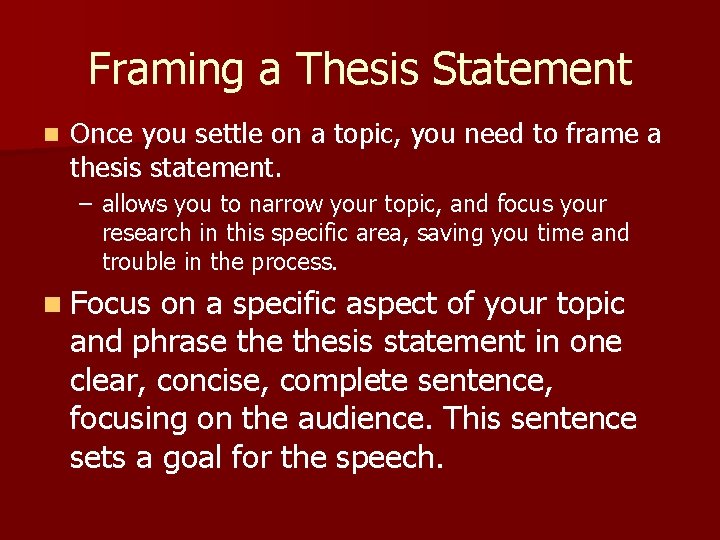 Framing a Thesis Statement

Once you settle on a topic, you need to frame a thesis statement.

– allows you to narrow your topic, and focus your research in this specific area, saving you time and trouble in the process.

Focus on a specific aspect of your topic and phrase the thesis statement in one clear, concise, complete sentence, focusing on the audience. This sentence sets a goal for the speech.